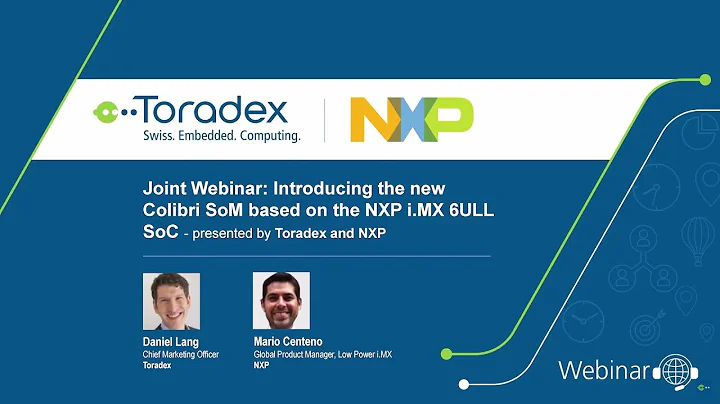 Toradex
Swiss. Embedded. Computing.

NXP

Joint Webinar: Introducing the new Colibri SoM based on the NXP i.MX 6ULL SoC - presented by Toradex and NXP

Daniel Lang
Chief Marketing Officer
Toradex

Mario Centeno
Global Product Manager, Low Power i.MX
NXP

Webinar